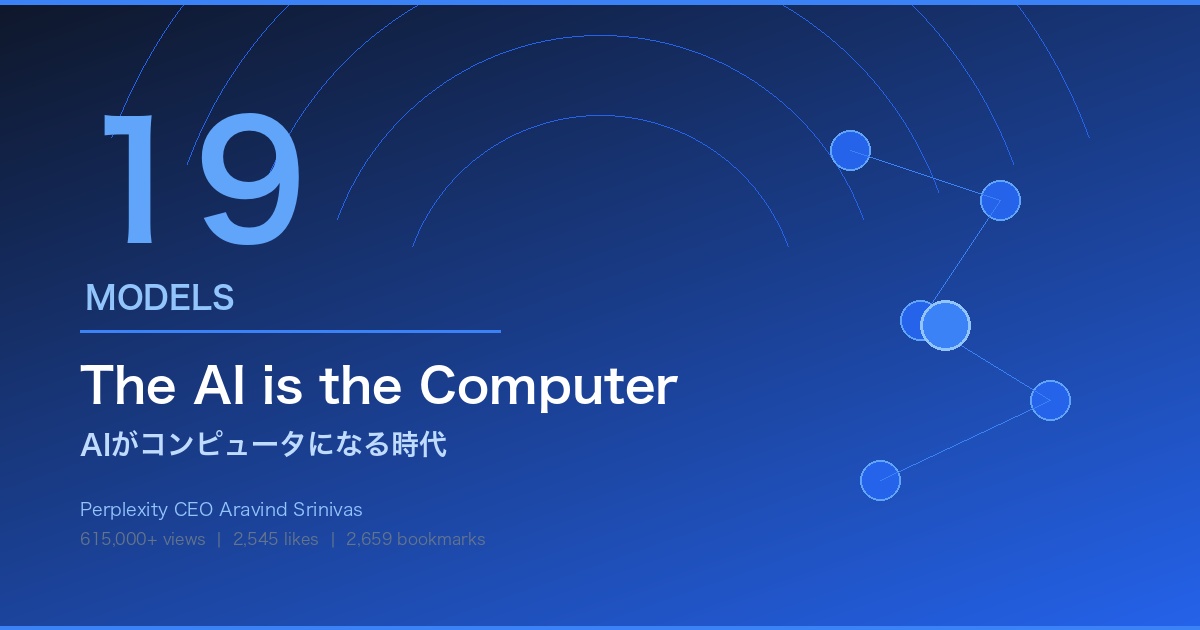 19

MODELS

The AI is the Computer

AIがコンピュータになる時代

Perplexity CEO Aravind Srinivas

615,000+ views | 2,545 likes | 2,659 bookmarks